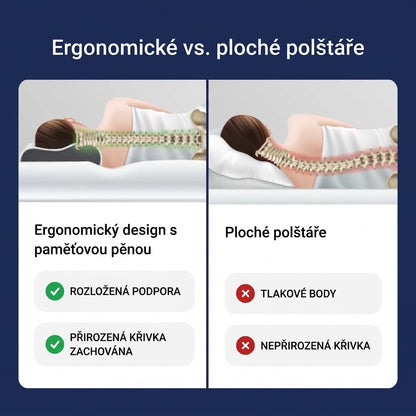 Ergonomické vs. ploché polštáře

Ergonomický design s paměťovou pěnou

ROZLOŽENÁ PODPORA

PŘIROZENÁ KŘIVKA ZACHOVÁNA

Ploché polštáře

TLAKOVÉ BODY

NEPŘIROZENÁ KŘIVKA